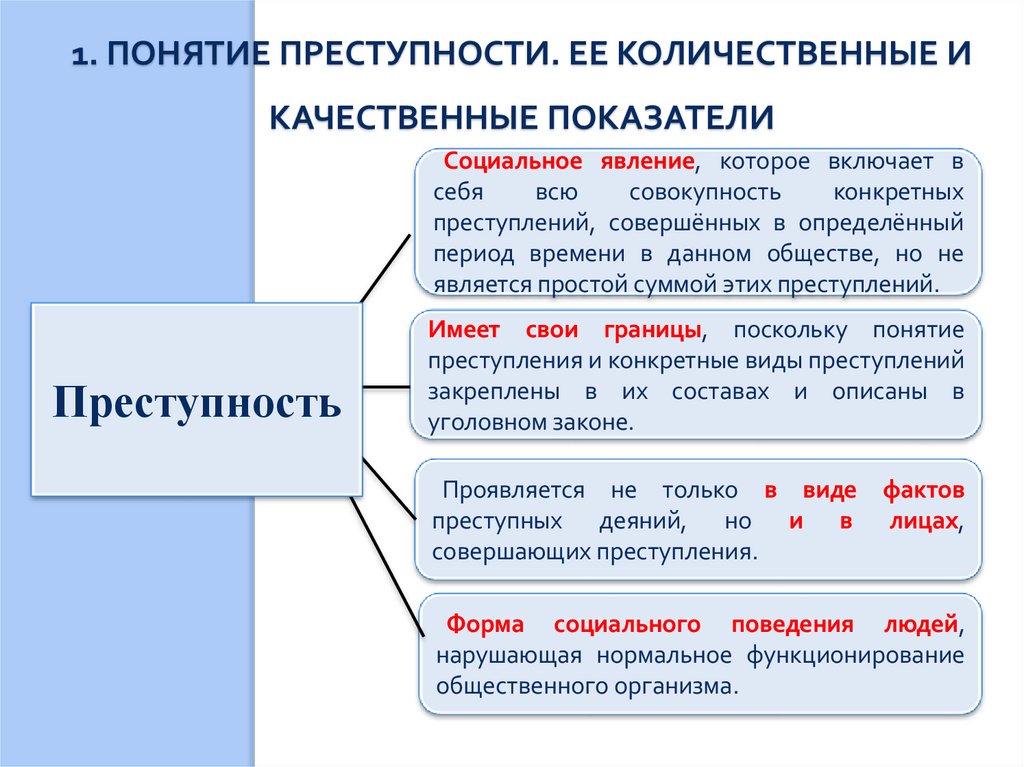 1. ПОНЯТИЕ ПРЕСТУПНОСТИ. ЕЕ КОЛИЧЕСТВЕННЫЕ И КАЧЕСТВЕННЫЕ ПОКАЗАТЕЛИ

Преступность

Социальное явление, которое включает в себя всю совокупность конкретных преступлений, совершённых в определённый период времени в данном обществе, но не является простой суммой этих преступлений.

Имеет свои границы, поскольку понятие преступления и конкретные виды преступлений закреплены в их составах и описаны в уголовном законе.

Проявляется не только в виде фактов преступных деяний, но и в лицах, совершающих преступления.

Форма социального поведения людей, нарушающая нормальное функционирование общественного организма.